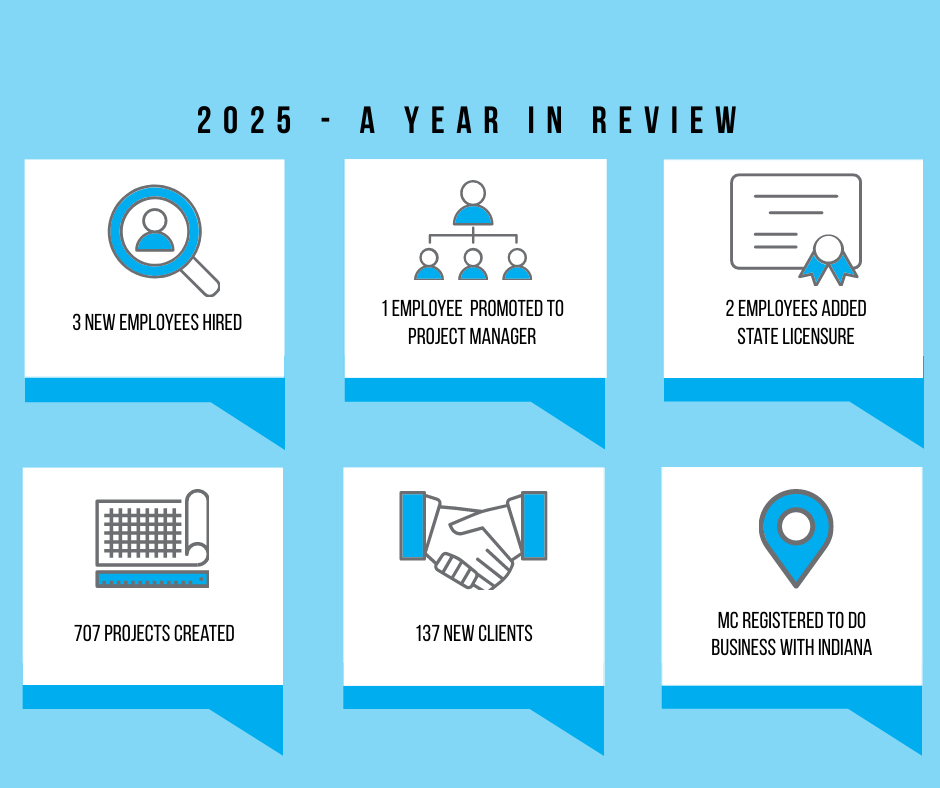 2025 - A YEAR IN REVIEW

3 NEW EMPLOYEES HIRED

1 EMPLOYEE PROMOTED TO PROJECT MANAGER

2 EMPLOYEES ADDED STATE LICENSURE

707 PROJECTS CREATED

137 NEW CLIENTS

MC REGISTERED TO DO BUSINESS WITH INDIANA